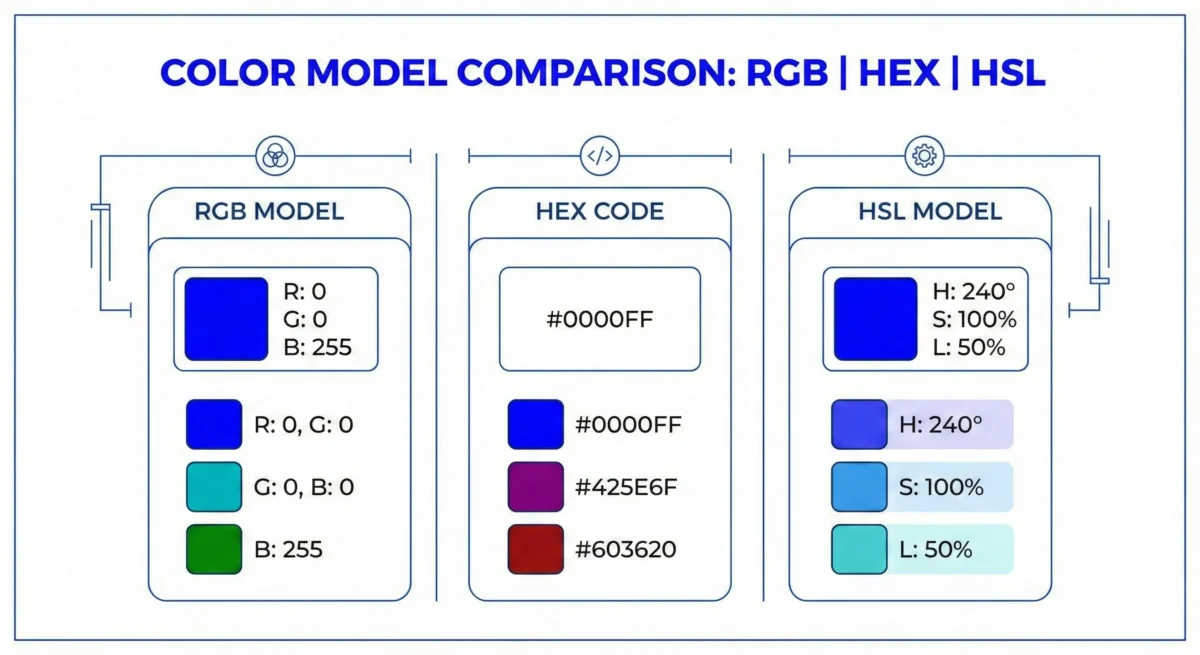 COLOR MODEL COMPARISON: RGB | HEX | HSL

RGB MODEL

R: 0
G: 0
B: 255

R: 0, G: 0

G: 0, B: 0

B: 255

HEX CODE

#0000FF

#0000FF

#425E6F

#603620

HSL MODEL

H: 240°
S: 100%
L: 50%

H: 240°

S: 100%

L: 50%